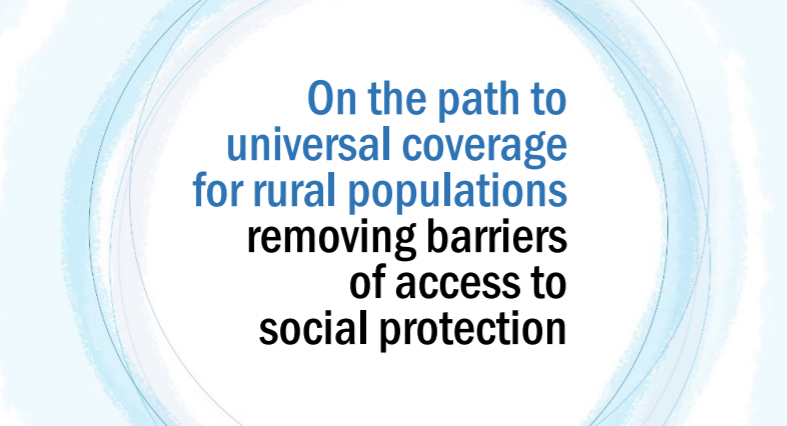 On the path to universal coverage for rural populations removing barriers of access to social protection